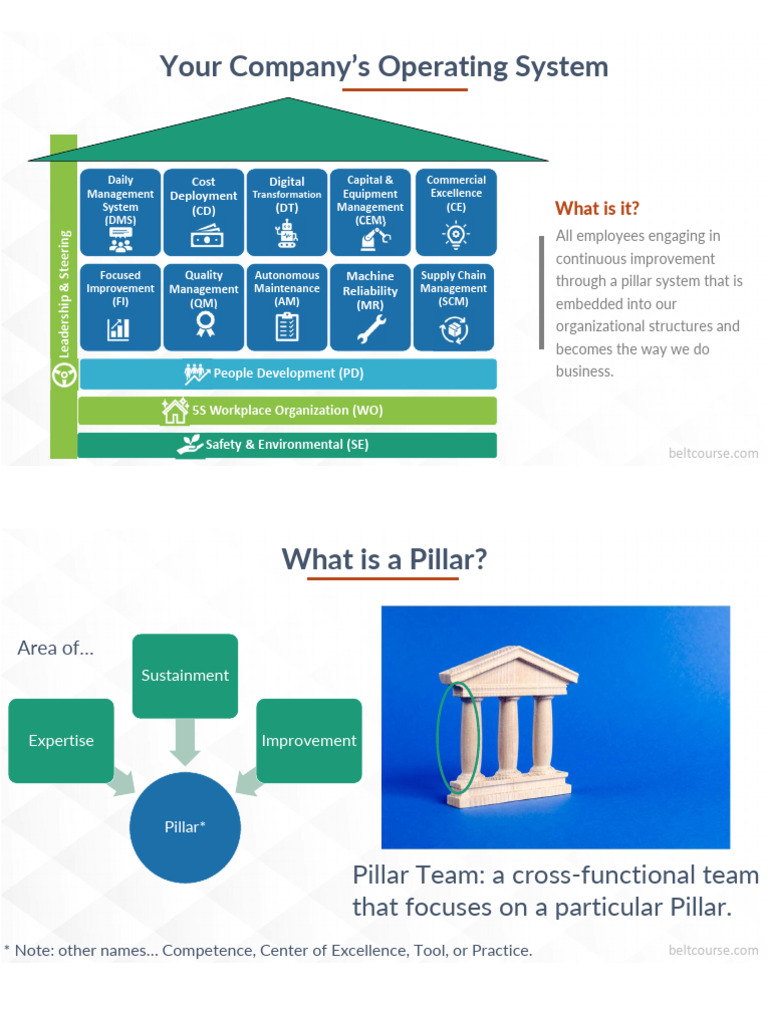 Your Company's Operating System

Leadership & Steering

Daily Management System (DMS)

Cost Deployment (CD)

Digital Transformation (DT)

Capital & Equipment Management (CEM)

Commercial Excellence (CE)

Focused Improvement (FI)

Quality Management (QM)

Autonomous Maintenance (AM)

Machine Reliability (MR)

Supply Chain Management (SCM)

People Development (PD)

5S Workplace Organization (WO)

Safety & Environmental (SE)

What is it?

All employees engaging in continuous improvement through a pillar system that is embedded into our organizational structures and becomes the way we do business.

beltcourse.com

What is a Pillar?

Area of…

Sustainment

Expertise

Improvement

Pillar*

Pillar Team: a cross-functional team that focuses on a particular Pillar.

* Note: other names… Competence, Center of Excellence, Tool, or Practice.

beltcourse.com